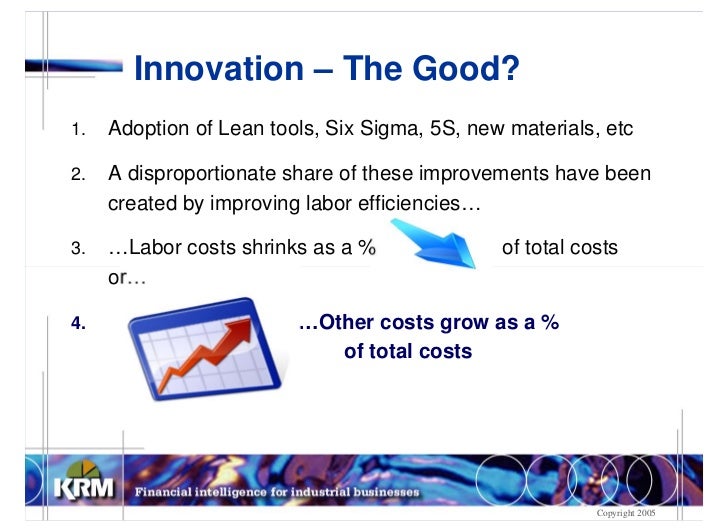 Innovation – The Good?

1. Adoption of Lean tools, Six Sigma, 5S, new materials, etc

2. A disproportionate share of these improvements have been created by improving labor efficiencies…

3. …Labor costs shrinks as a % of total costs or…

4. …Other costs grow as a % of total costs

KRM

Financial intelligence for industrial businesses

Copyright 2005